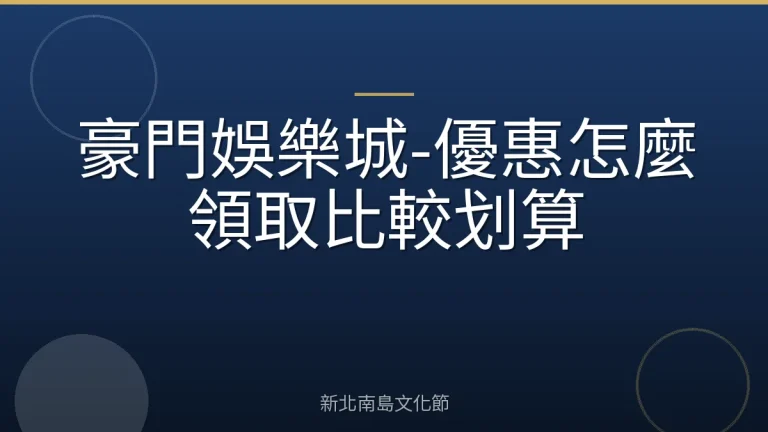 豪門娛樂城-優惠怎麼領取比較划算

新北南島文化節